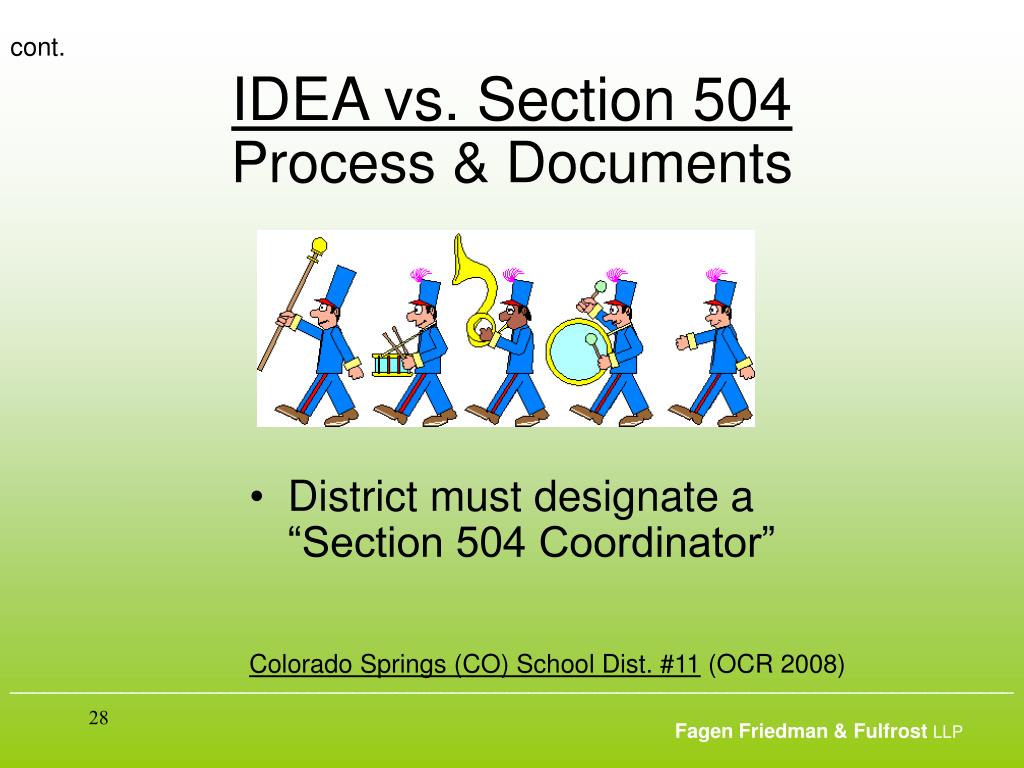 cont.

IDEA vs. Section 504
Process & Documents

• District must designate a “Section 504 Coordinator”

Colorado Springs (CO) School Dist. #11 (OCR 2008)

28

Fagen Friedman & Fulfrost LLP